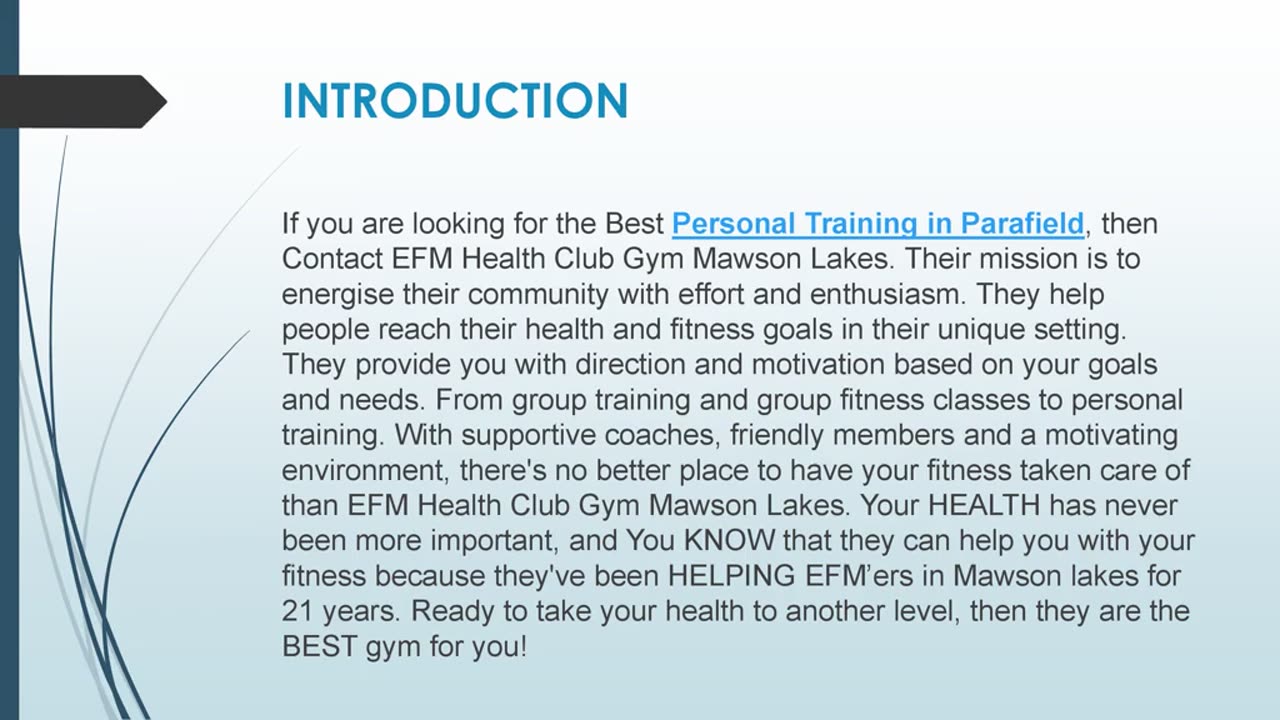 INTRODUCTION

If you are looking for the Best Personal Training in Parafield, then Contact EFM Health Club Gym Mawson Lakes. Their mission is to energise their community with effort and enthusiasm. They help people reach their health and fitness goals in their unique setting. They provide you with direction and motivation based on your goals and needs. From group training and group fitness classes to personal training. With supportive coaches, friendly members and a motivating environment, there's no better place to have your fitness taken care of than EFM Health Club Gym Mawson Lakes. Your HEALTH has never been more important, and You KNOW that they can help you with your fitness because they've been HELPING EFM'ers in Mawson lakes for 21 years. Ready to take your health to another level, then they are the BEST gym for you!